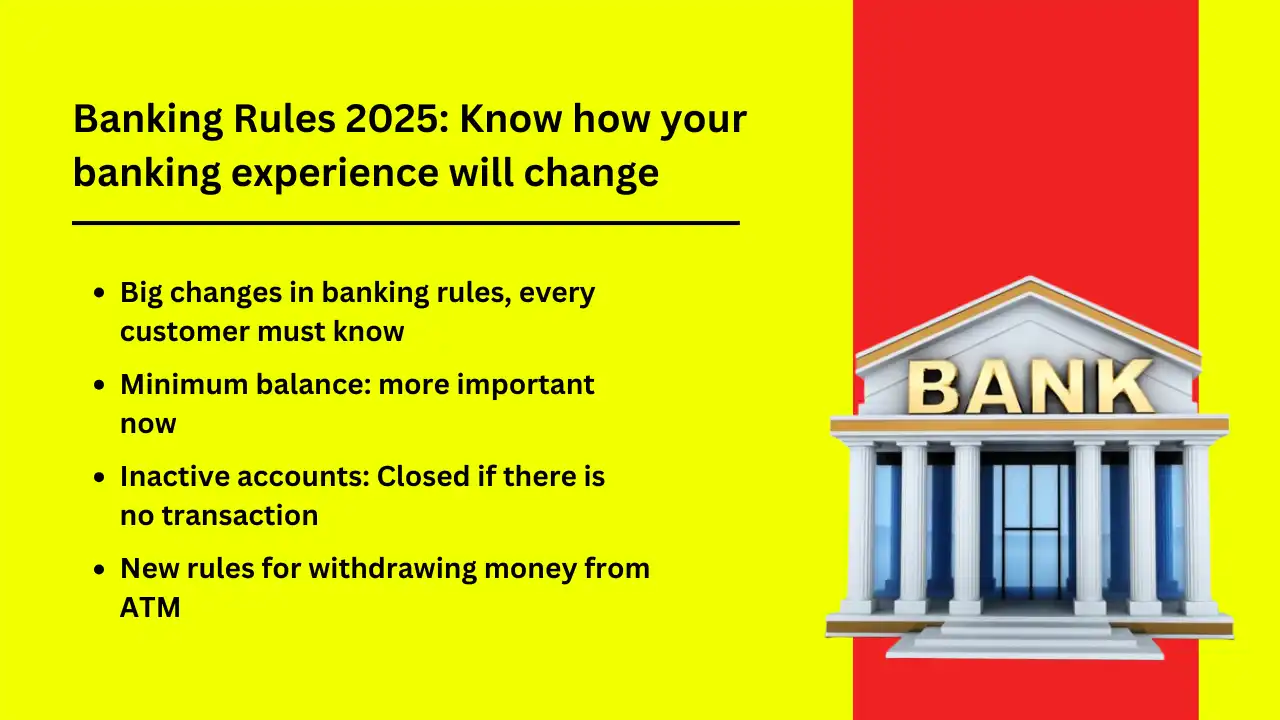 Banking Rules 2025: Know how your banking experience will change

- Big changes in banking rules, every customer must know
- Minimum balance: more important now
- Inactive accounts: Closed if there is no transaction
- New rules for withdrawing money from ATM

BANK